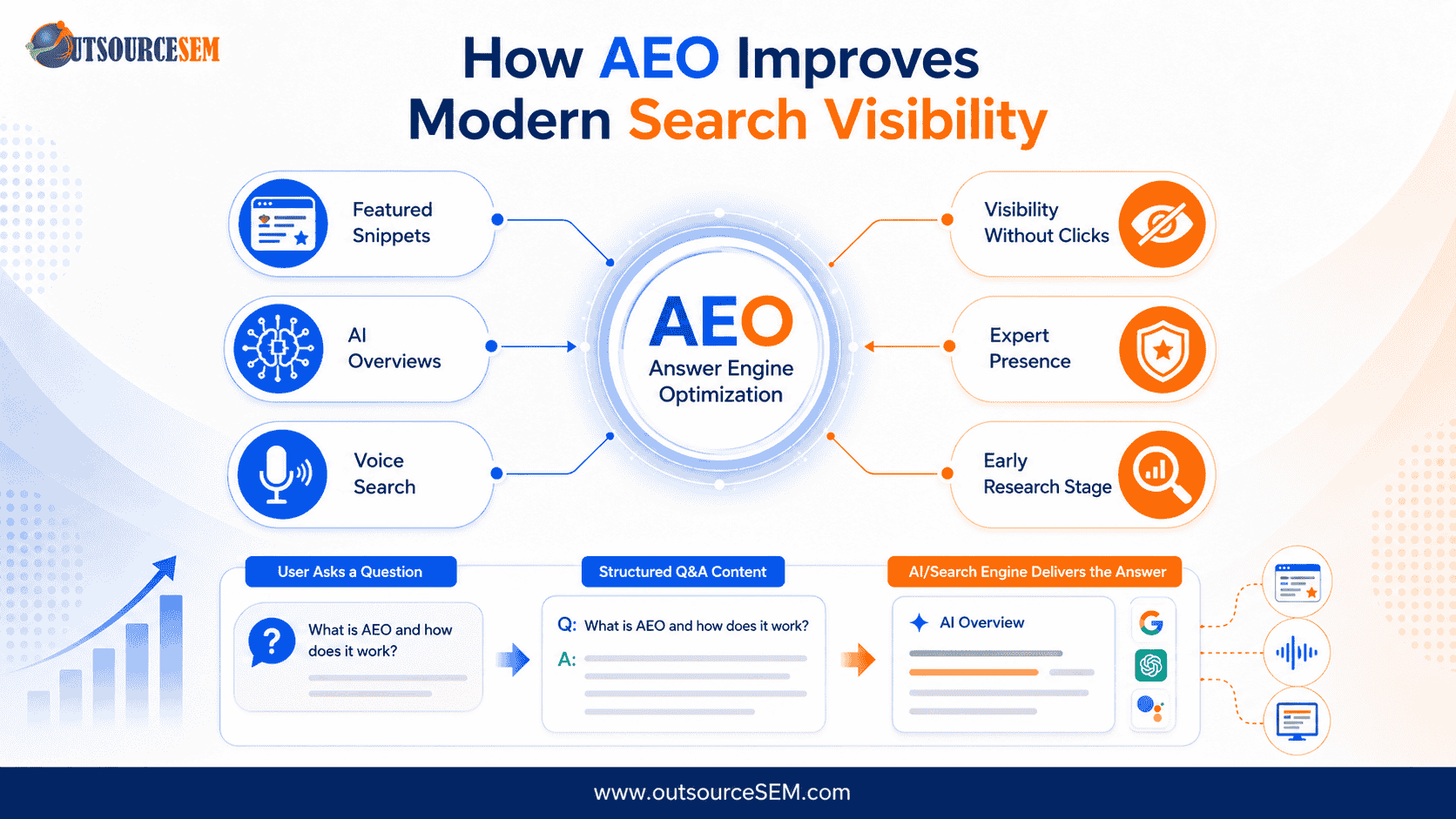 OUTSOURCESEM

How AEO Improves Modern Search Visibility

Featured Snippets

AI Overviews

Voice Search

AEO
Answer Engine Optimization

Visibility Without Clicks

Expert Presence

Early Research Stage

User Asks a Question

What is AEO and how does it work?

Structured Q&A Content

Q: What is AEO and how does it work?
A:

AI/Search Engine Delivers the Answer

AI Overview

www.outsourceSEM.com